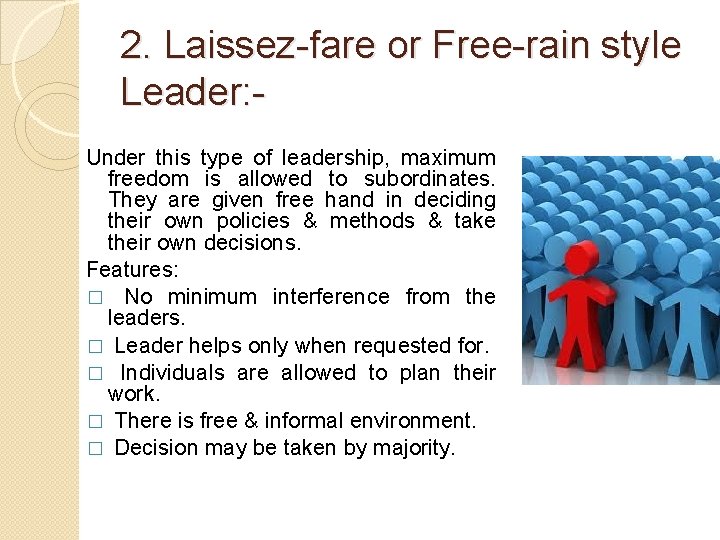 2. Laissez-fare or Free-rain style Leader:-

Under this type of leadership, maximum freedom is allowed to subordinates. They are given free hand in deciding their own policies & methods & take their own decisions.

Features:

□ No minimum interference from the leaders.

□ Leader helps only when requested for.

□ Individuals are allowed to plan their work.

□ There is free & informal environment.

□ Decision may be taken by majority.